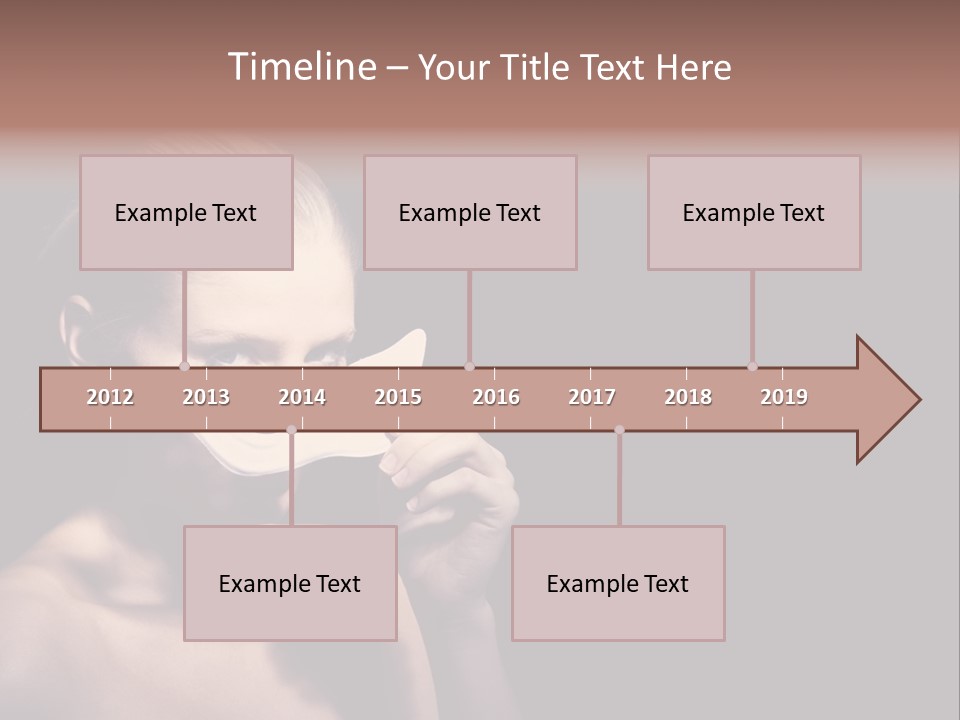 Timeline – Your Title Text Here

Example Text

Example Text

Example Text

2012 2013 2014 2015 2016 2017 2018 2019

Example Text

Example Text